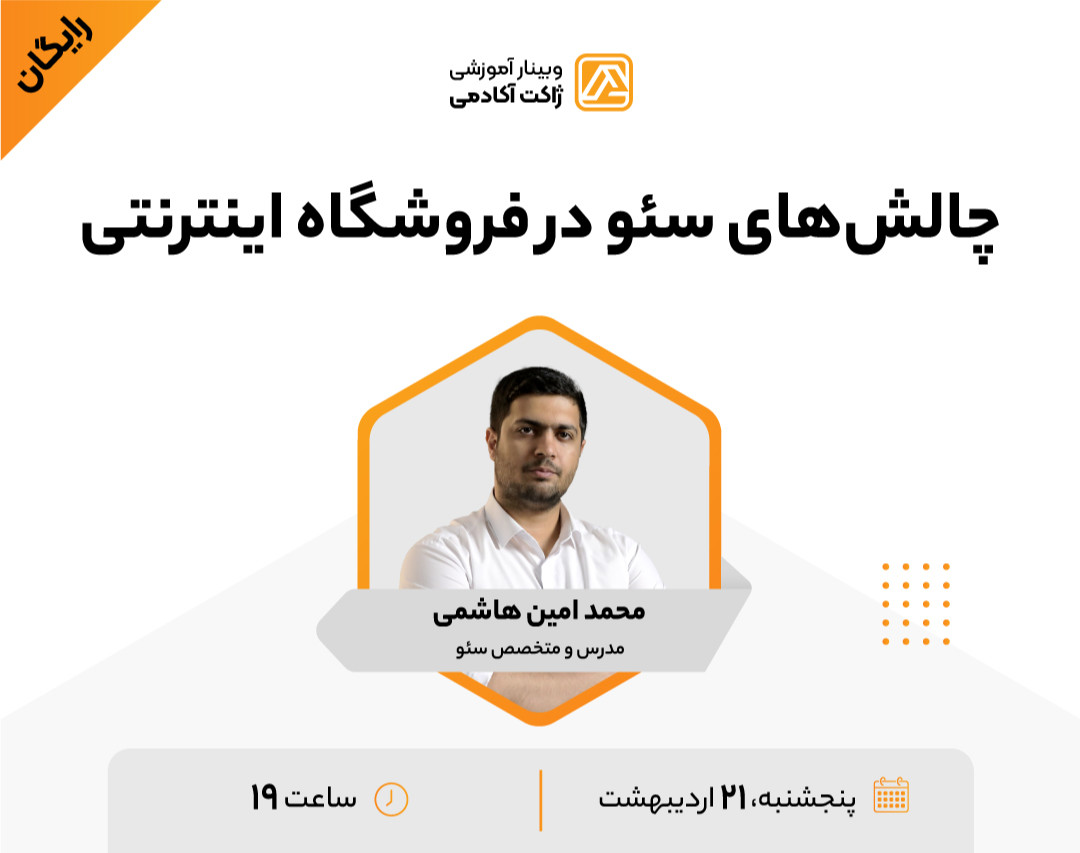 رایگان

وبینار آموزشی
ژاکت آکادمی

چالش‌های سئو در فروشگاه اینترنتی

محمد امین هاشمی
مدرس و متخصص سئو

پنجشنبه، ۲۱ اردیبهشت

ساعت ۱۹